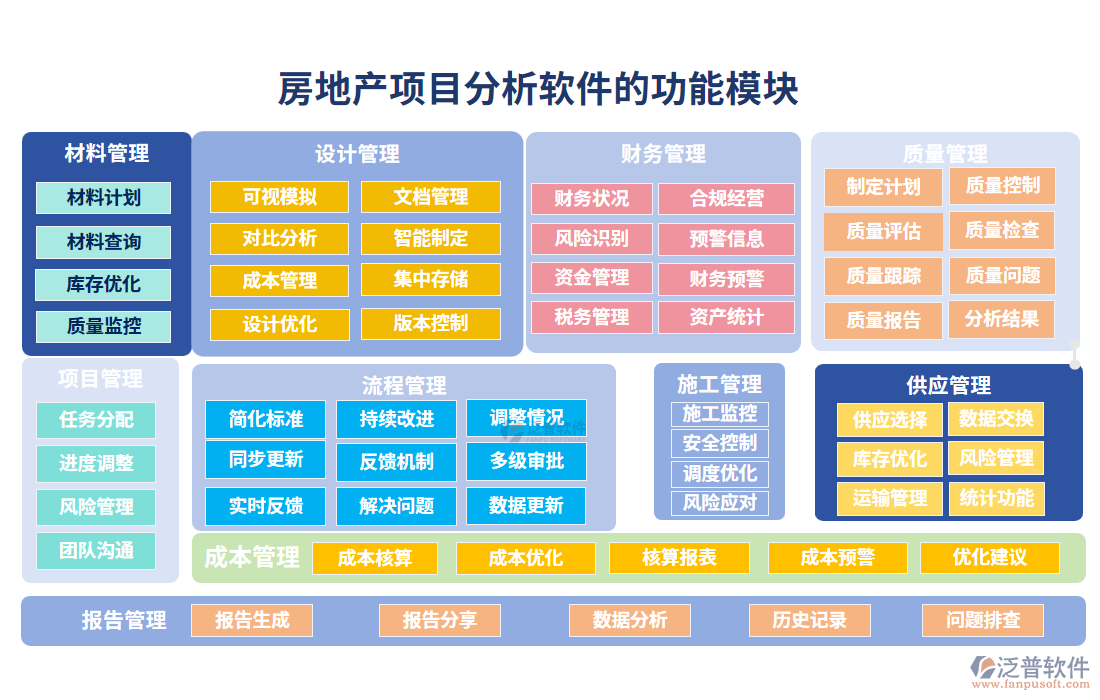 房地产项目分析软件的功能模块

材料管理
材料计划
材料查询
库存优化
质量监控

设计管理
可视模拟
文档管理
对比分析
智能制定
成本管理
集中存储
设计优化
版本控制

财务管理
财务状况
合规经营
风险识别
预警信息
资金管理
财务预警
税务管理
资产统计

质量管理
制定计划
质量控制
质量评估
质量检查
质量跟踪
质量问题
质量报告
分析结果

项目管理
任务分配
进度调整
风险管理
团队沟通

流程管理
简化标准
持续改进
调整情况
同步更新
反馈机制
多级审批
实时反馈
解决问题
数据更新

施工管理
施工监控
安全控制
调度优化
风险应对

供应管理
供应选择
数据交换
库存优化
风险管理
运输管理
统计功能

成本管理
成本核算
成本优化
核算报表
成本预警
优化建议

报告管理
报告生成
报告分享
数据分析
历史记录
问题排查

泛普软件
www.fanpusoft.com